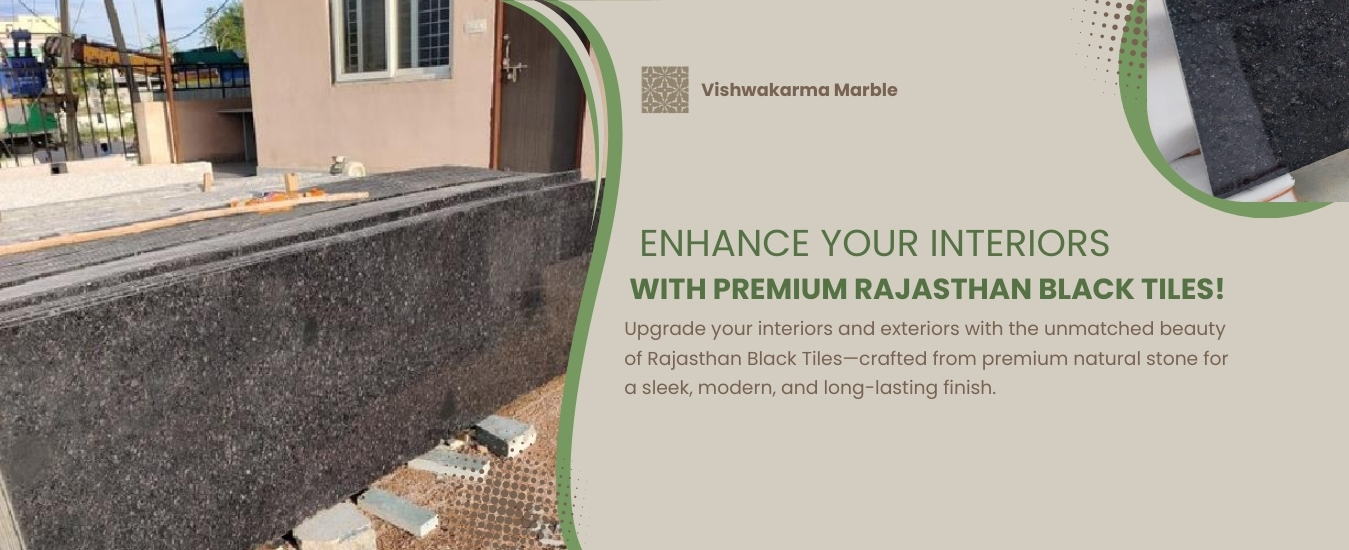 Vishwakarma Marble

ENHANCE YOUR INTERIORS
WITH PREMIUM RAJASTHAN BLACK TILES!

Upgrade your interiors and exteriors with the unmatched beauty of Rajasthan Black Tiles—crafted from premium natural stone for a sleek, modern, and long-lasting finish.